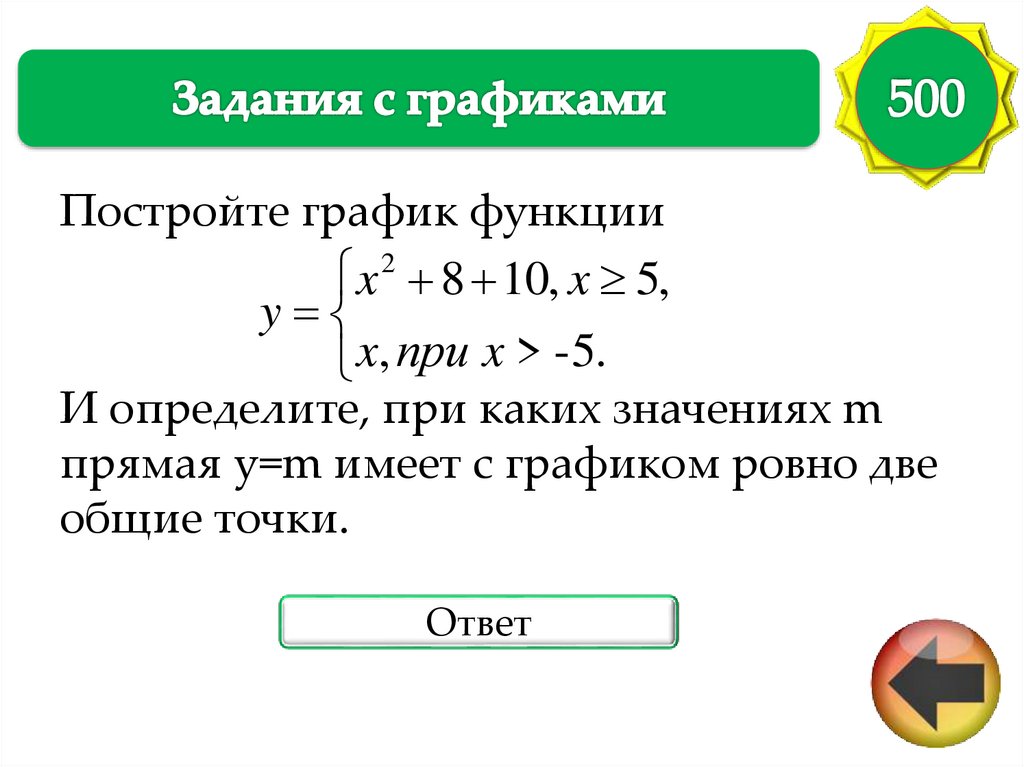 Задания с графиками

500

Постройте график функции

$y = \begin{cases} x^2 + 8 + 10, x \geq 5, \\ x, при\ x > -5. \end{cases}$

И определите, при каких значениях m прямая y=m имеет с графиком ровно две общие точки.

Ответ